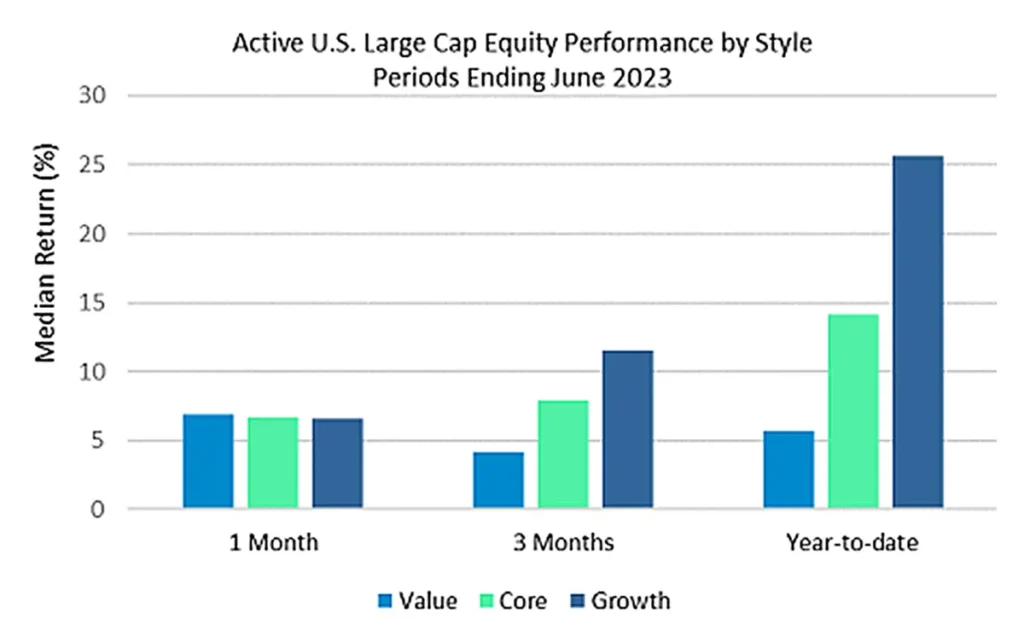 Active U.S. Large Cap Equity Performance by Style
Periods Ending June 2023

Median Return (%)

30
25
20
15
10
5
0

1 Month
3 Months
Year-to-date

Value Core Growth